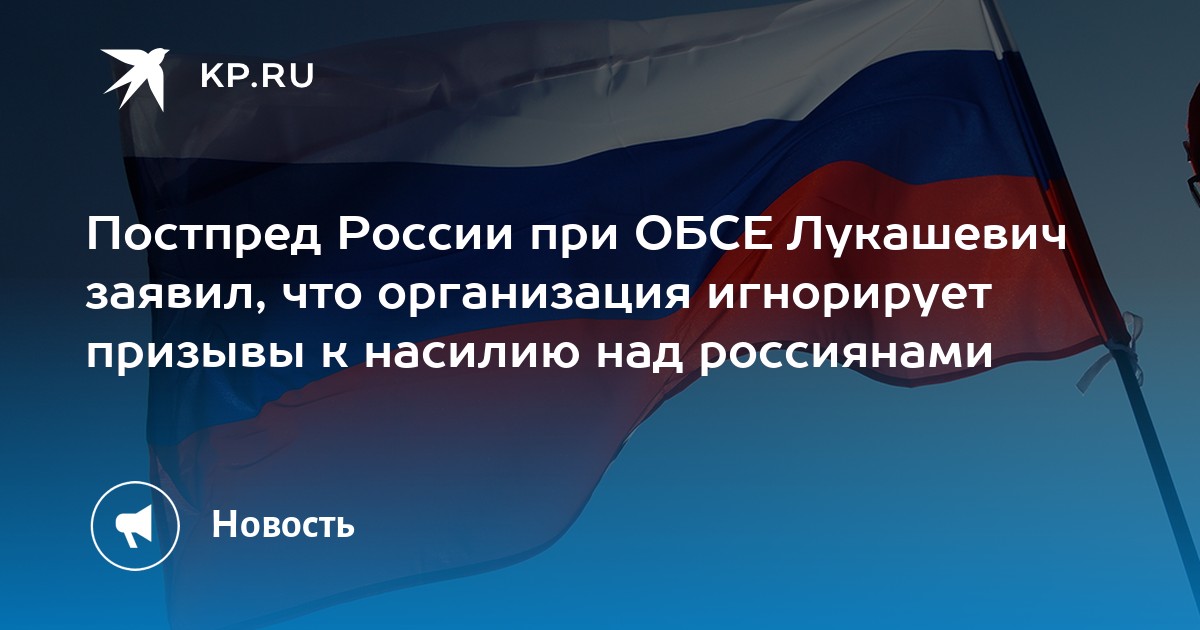 KP.RU

Постпред России при ОБСЕ Лукашевич заявил, что организация игнорирует призывы к насилию над россиянами

Новость